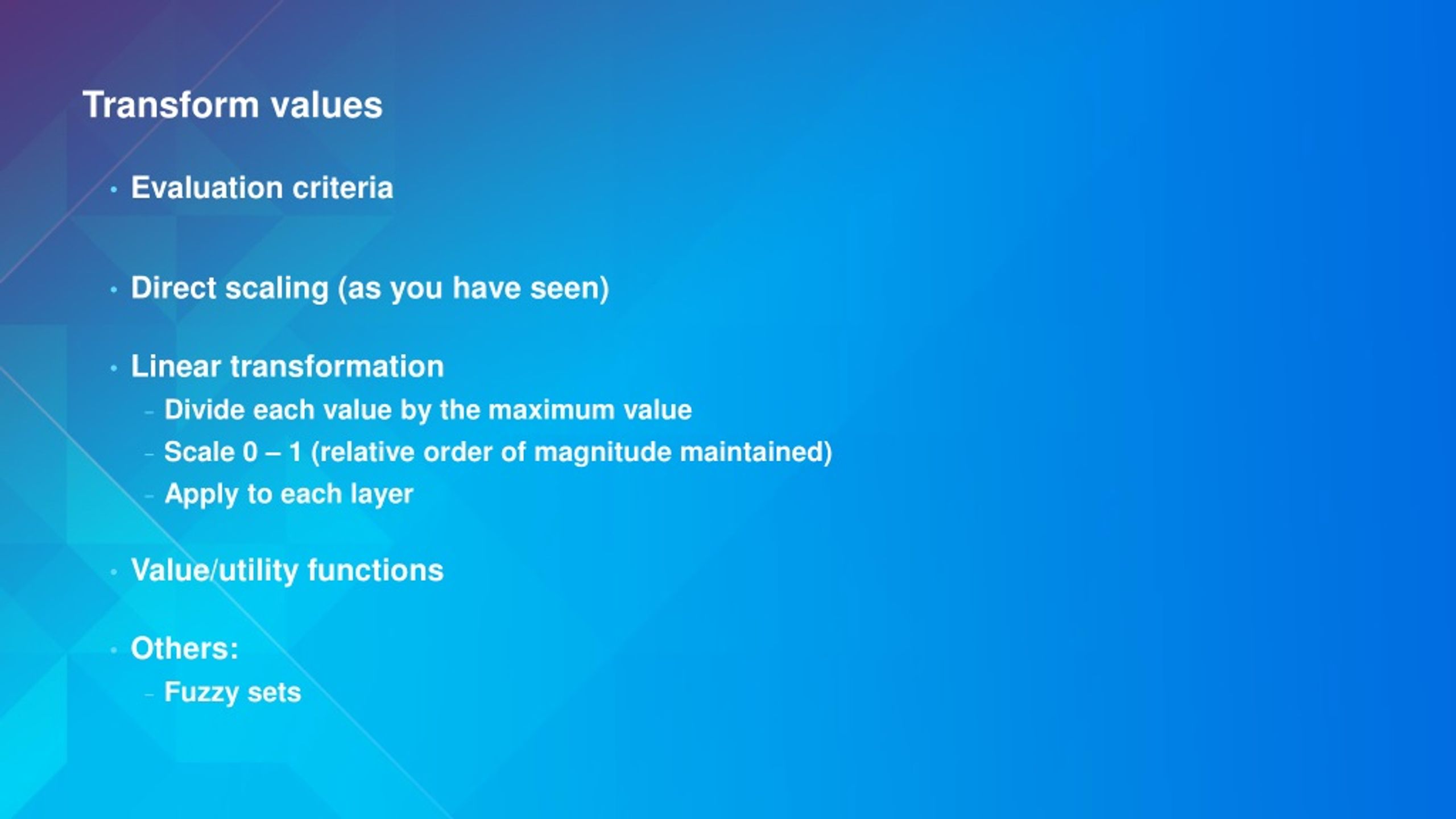 Transform values

• Evaluation criteria

• Direct scaling (as you have seen)

• Linear transformation
– Divide each value by the maximum value
– Scale 0 – 1 (relative order of magnitude maintained)
– Apply to each layer

• Value/utility functions

• Others:
– Fuzzy sets